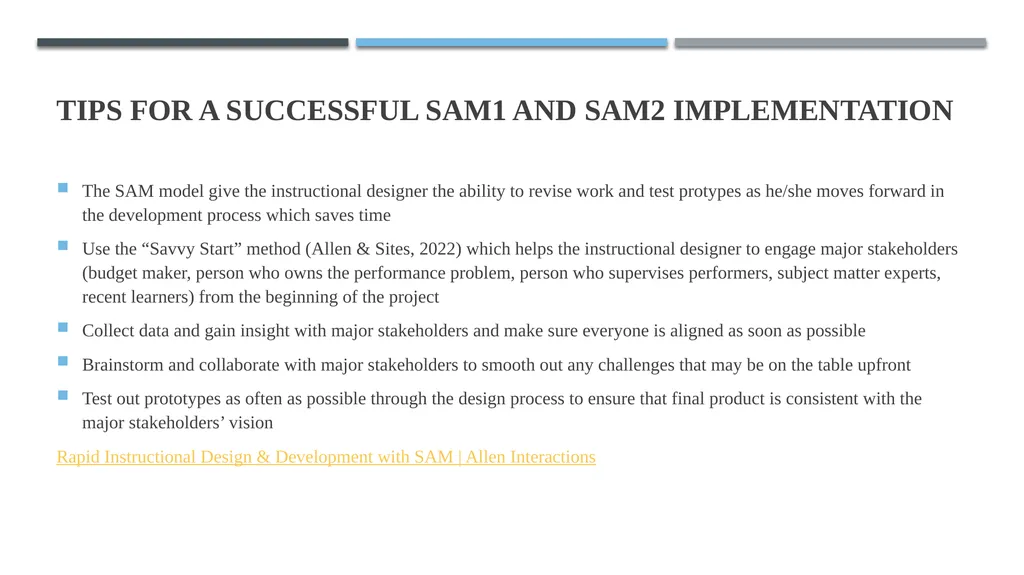 TIPS FOR A SUCCESSFUL SAM1 AND SAM2 IMPLEMENTATION

The SAM model give the instructional designer the ability to revise work and test protypes as he/she moves forward in the development process which saves time

Use the “Savvy Start” method (Allen & Sites, 2022) which helps the instructional designer to engage major stakeholders (budget maker, person who owns the performance problem, person who supervises performers, subject matter experts, recent learners) from the beginning of the project

Collect data and gain insight with major stakeholders and make sure everyone is aligned as soon as possible

Brainstorm and collaborate with major stakeholders to smooth out any challenges that may be on the table upfront

Test out prototypes as often as possible through the design process to ensure that final product is consistent with the major stakeholders’ vision

Rapid Instructional Design & Development with SAM | Allen Interactions